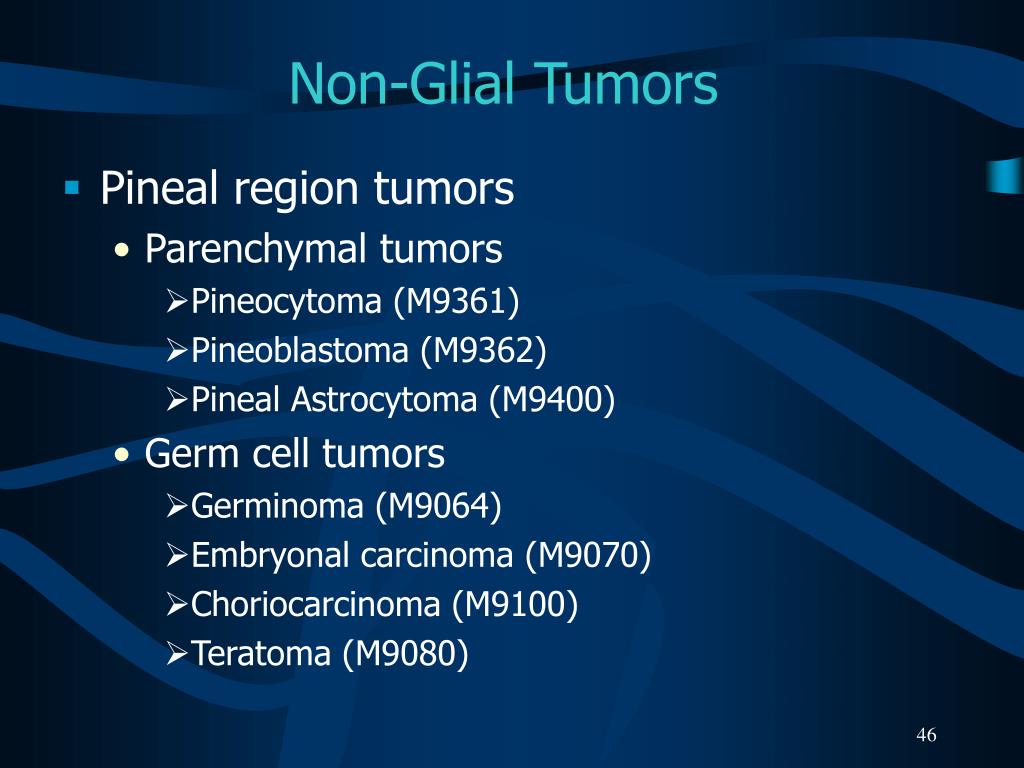 Non-Glial Tumors

▪ Pineal region tumors
• Parenchymal tumors
➢Pineocytoma (M9361)
➢Pineoblastoma (M9362)
➢Pineal Astrocytoma (M9400)
• Germ cell tumors
➢Germinoma (M9064)
➢Embryonal carcinoma (M9070)
➢Choriocarcinoma (M9100)
➢Teratoma (M9080)

46